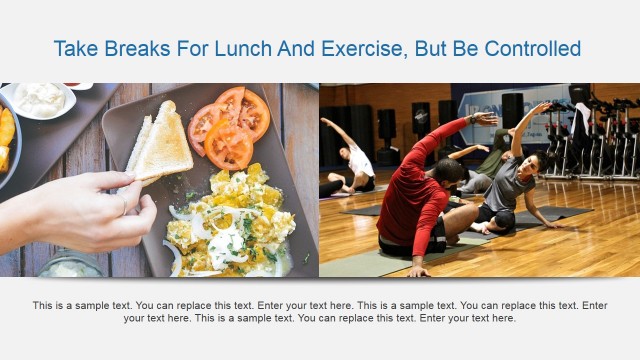 Take Breaks For Lunch And Exercise, But Be Controlled

This is a sample text. You can replace this text. Enter your text here. This is a sample text. You can replace this text. Enter your text here. This is a sample text. You can replace this text. Enter your text here.